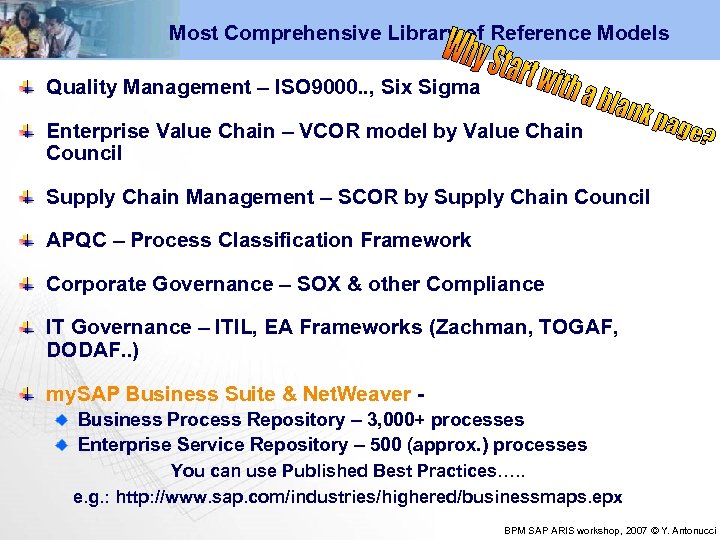 Most Comprehensive Library of Reference Models

Why Start with a blank page?

Quality Management – ISO9000.., Six Sigma

Enterprise Value Chain – VCOR model by Value Chain Council

Supply Chain Management – SCOR by Supply Chain Council

APQC – Process Classification Framework

Corporate Governance – SOX & other Compliance

IT Governance – ITIL, EA Frameworks (Zachman, TOGAF, DODAF..)

mySAP Business Suite & NetWeaver -

Business Process Repository – 3,000+ processes

Enterprise Service Repository – 500 (approx.) processes

You can use Published Best Practices…..

e.g.: http://www.sap.com/industries/highered/businessmaps.epx

BPM SAP ARIS workshop, 2007 © Y. Antonucci